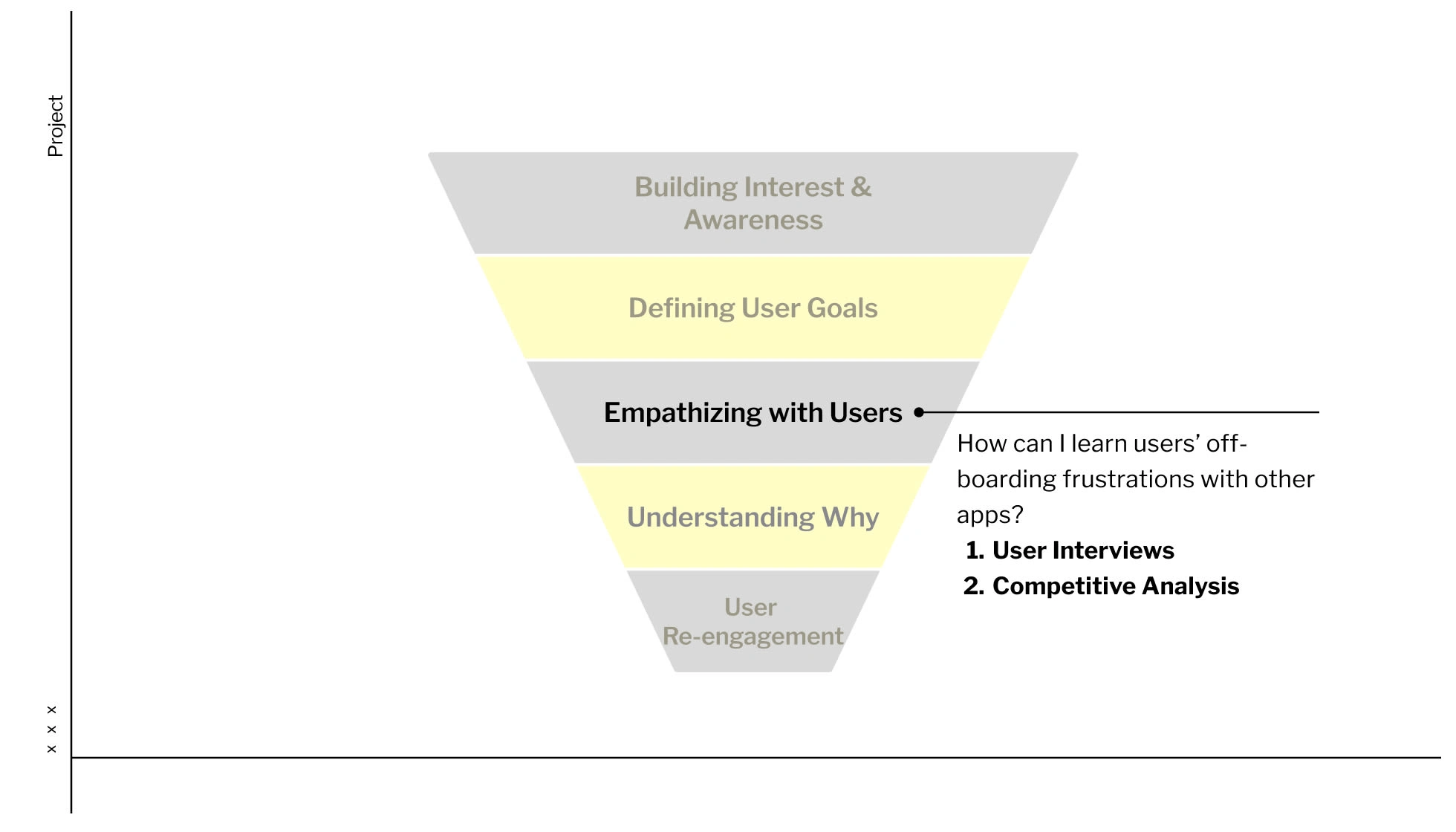 Project

Building Interest & Awareness

Defining User Goals

Empathizing with Users

Understanding Why

User Re-engagement

How can I learn users' off-boarding frustrations with other apps?

1. User Interviews
2. Competitive Analysis

x x x